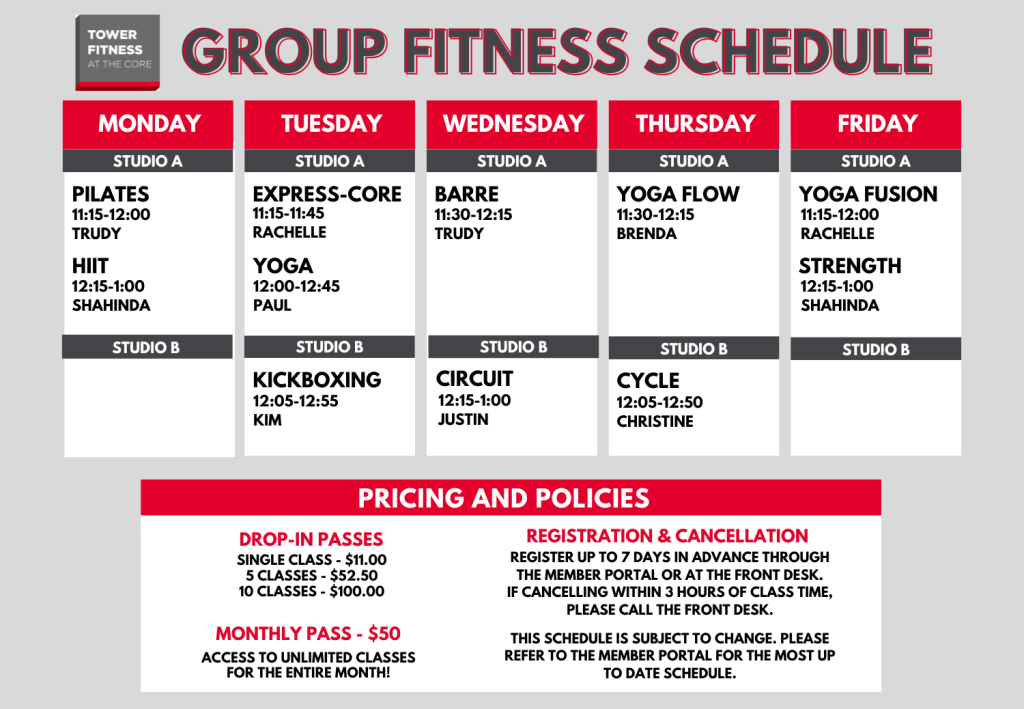 TOWER FITNESS AT THE CORE

GROUP FITNESS SCHEDULE

MONDAY

STUDIO A

PILATES
11:15-12:00
TRUDY

HIIT
12:15-1:00
SHAHINDA

STUDIO B

TUESDAY

STUDIO A

EXPRESS-CORE
11:15-11:45
RACHELLE

YOGA
12:00-12:45
PAUL

STUDIO B

KICKBOXING
12:05-12:55
KIM

WEDNESDAY

STUDIO A

BARRE
11:30-12:15
TRUDY

STUDIO B

CIRCUIT
12:15-1:00
JUSTIN

THURSDAY

STUDIO A

YOGA FLOW
11:30-12:15
BRENDA

STUDIO B

CYCLE
12:05-12:50
CHRISTINE

FRIDAY

STUDIO A

YOGA FUSION
11:15-12:00
RACHELLE

STRENGTH
12:15-1:00
SHAHINDA

STUDIO B

PRICING AND POLICIES

DROP-IN PASSES
SINGLE CLASS - $11.00
5 CLASSES - $52.50
10 CLASSES - $100.00

MONTHLY PASS - $50
ACCESS TO UNLIMITED CLASSES FOR THE ENTIRE MONTH!

REGISTRATION & CANCELLATION
REGISTER UP TO 7 DAYS IN ADVANCE THROUGH THE MEMBER PORTAL OR AT THE FRONT DESK. IF CANCELLING WITHIN 3 HOURS OF CLASS TIME, PLEASE CALL THE FRONT DESK.

THIS SCHEDULE IS SUBJECT TO CHANGE. PLEASE REFER TO THE MEMBER PORTAL FOR THE MOST UP TO DATE SCHEDULE.